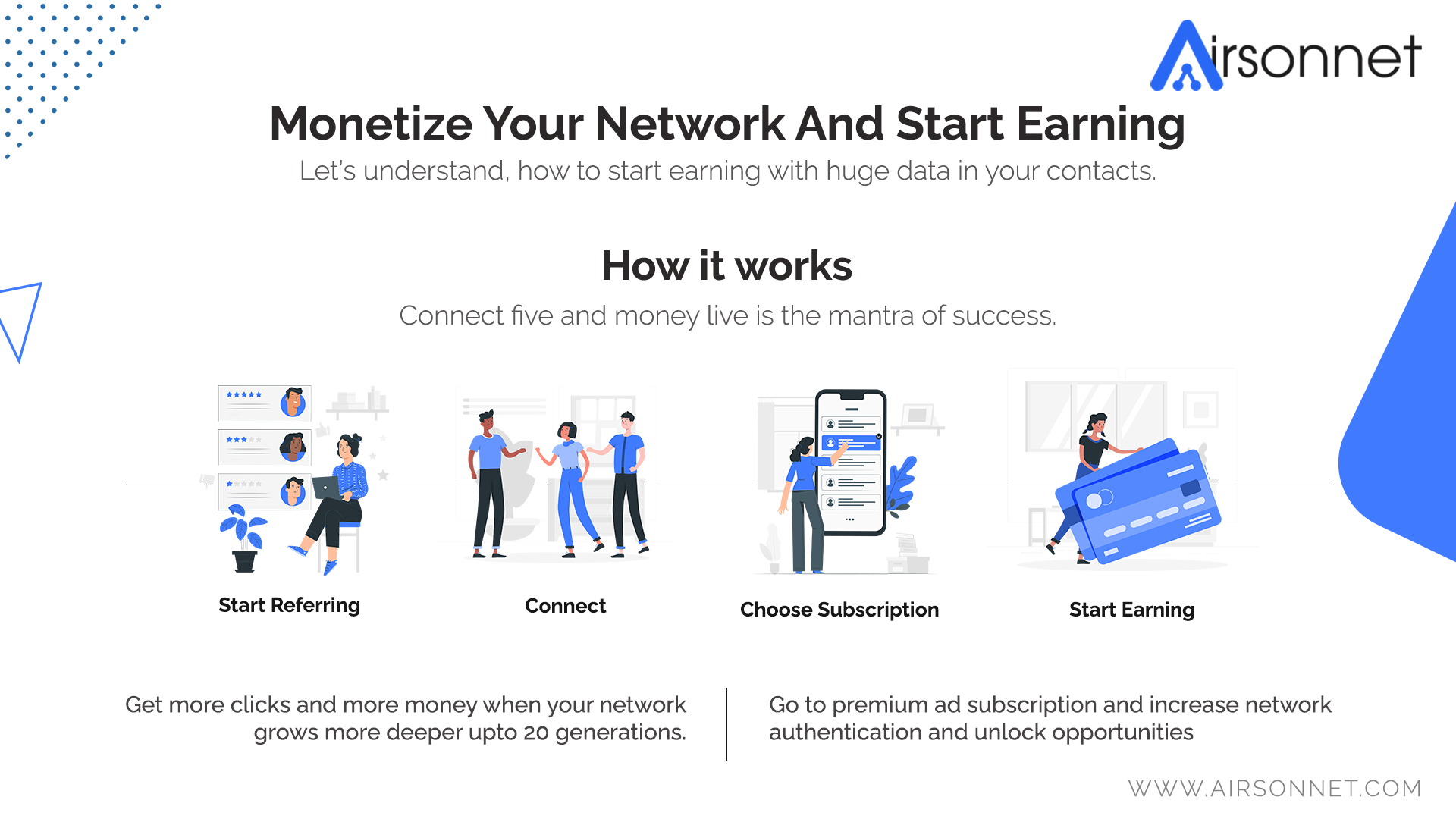 Airsonnet

Monetize Your Network And Start Earning

Let's understand, how to start earning with huge data in your contacts.

How it works

Connect five and money live is the mantra of success.

Start Referring

Connect

Choose Subscription

Start Earning

Get more clicks and more money when your network grows more deeper upto 20 generations.

Go to premium ad subscription and increase network authentication and unlock opportunities

WWW.AIRSONNET.COM